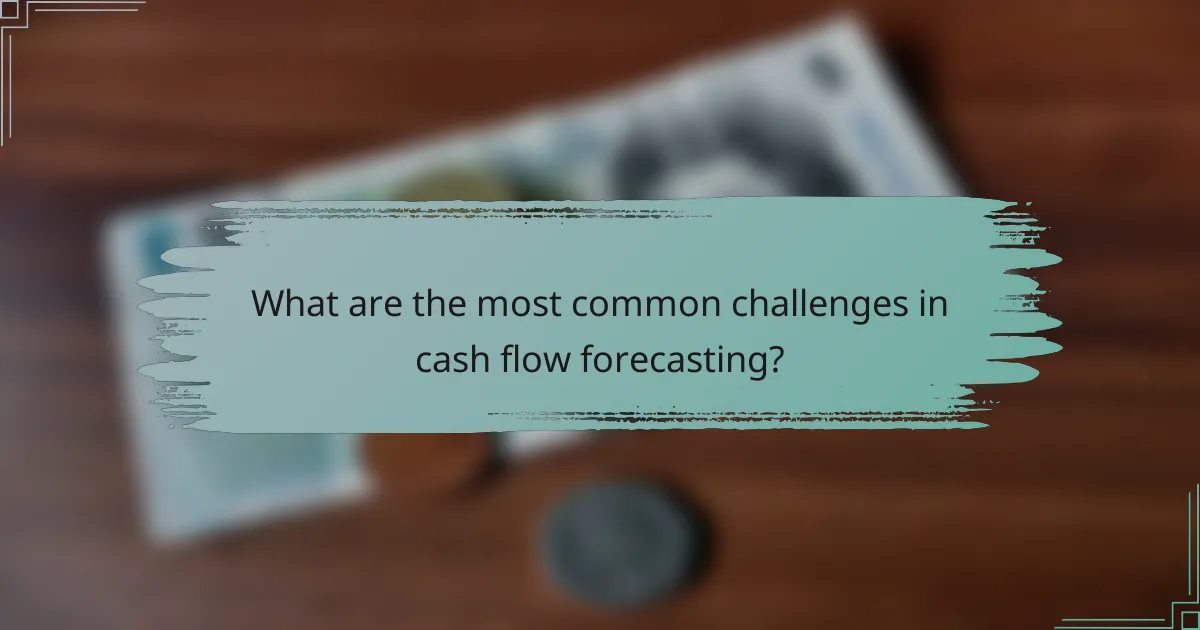 What are the most common challenges in cash flow forecasting?